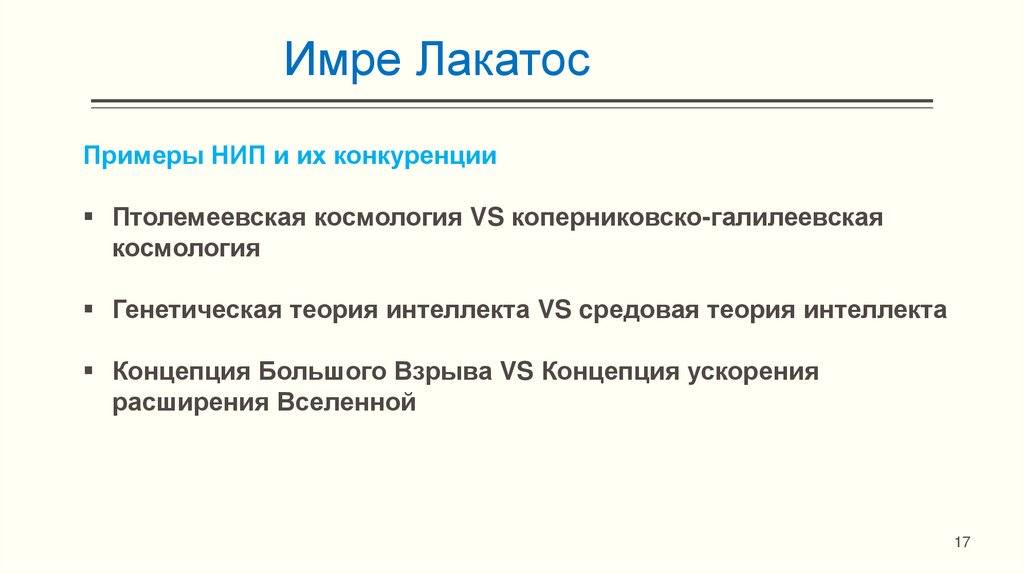 Имре Лакатос

Примеры НИП и их конкуренции

▪ Птолемеевская космология VS коперниковско-галилеевская космология

▪ Генетическая теория интеллекта VS средовая теория интеллекта

▪ Концепция Большого Взрыва VS Концепция ускорения расширения Вселенной

17